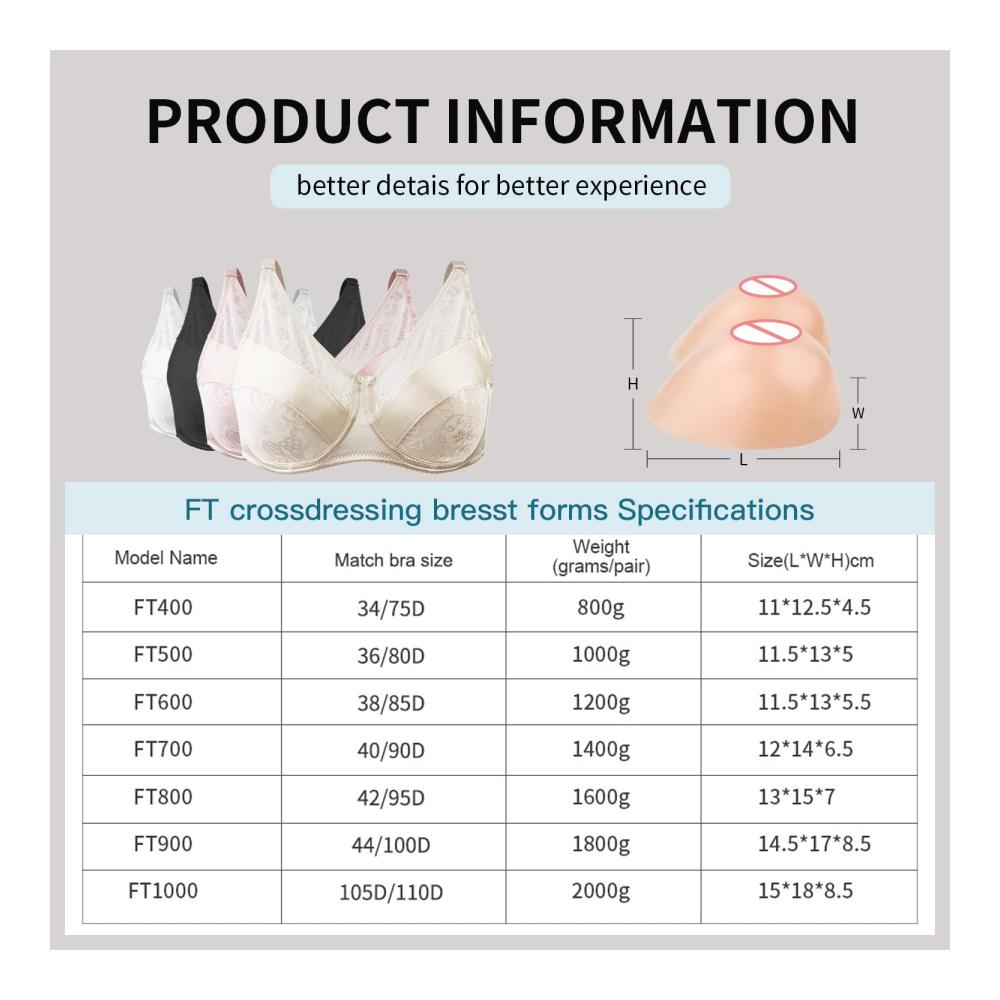 PRODUCT INFORMATION

better detais for better experience

H

W

L

FT crossdressing bresst forms Specifications

| Model Name | Match bra size | Weight (grams/pair) | Size(L*W*H)cm |
|---|---|---|---|
| FT400 | 34/75D | 800g | 11*12.5*4.5 |
| FT500 | 36/80D | 1000g | 11.5*13*5 |
| FT600 | 38/85D | 1200g | 11.5*13*5.5 |
| FT700 | 40/90D | 1400g | 12*14*6.5 |
| FT800 | 42/95D | 1600g | 13*15*7 |
| FT900 | 44/100D | 1800g | 14.5*17*8.5 |
| FT1000 | 105D/110D | 2000g | 15*18*8.5 |